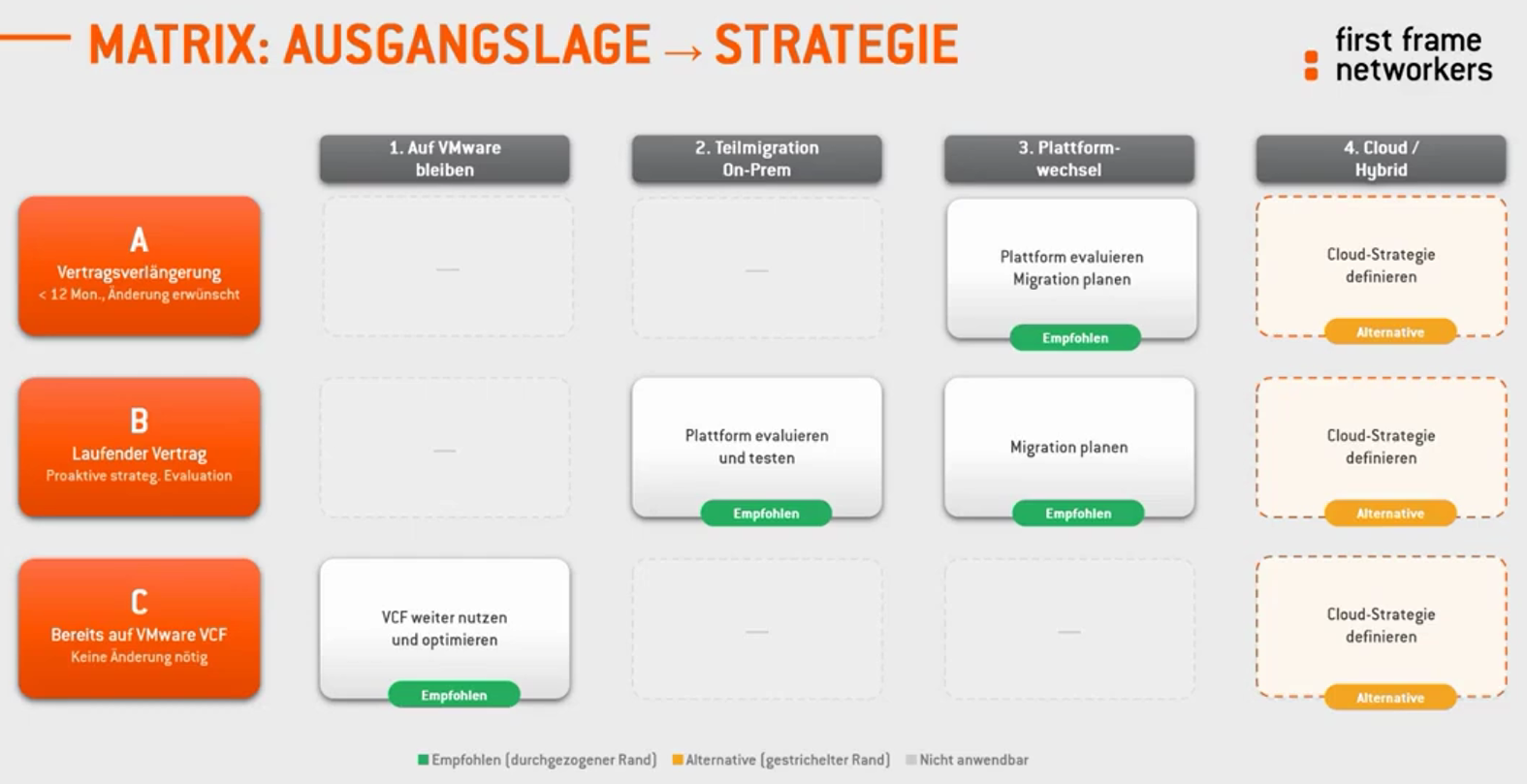 MATRIX: AUSGANGSLAGE → STRATEGIE

first frame networkers

| | 1. Auf VMware bleiben | 2. Teilmigration On-Prem | 3. Plattform-wechsel | 4. Cloud / Hybrid |
|---|---|---|---|---|
| A Vertragsverlängerung < 12 Mon., Änderung erwünscht | — | — | Plattform evaluieren Migration planen Empfohlen | Cloud-Strategie definieren Alternative |
| B Laufender Vertrag Proaktive strateg. Evaluation | — | Plattform evaluieren und testen Empfohlen | Migration planen Empfohlen | Cloud-Strategie definieren Alternative |
| C Bereits auf VMware VCF Keine Änderung nötig | VCF weiter nutzen und optimieren Empfohlen | — | — | Cloud-Strategie definieren Alternative |

Empfohlen (durchgezogener Rand) Alternative (gestrichelter Rand) Nicht anwendbar